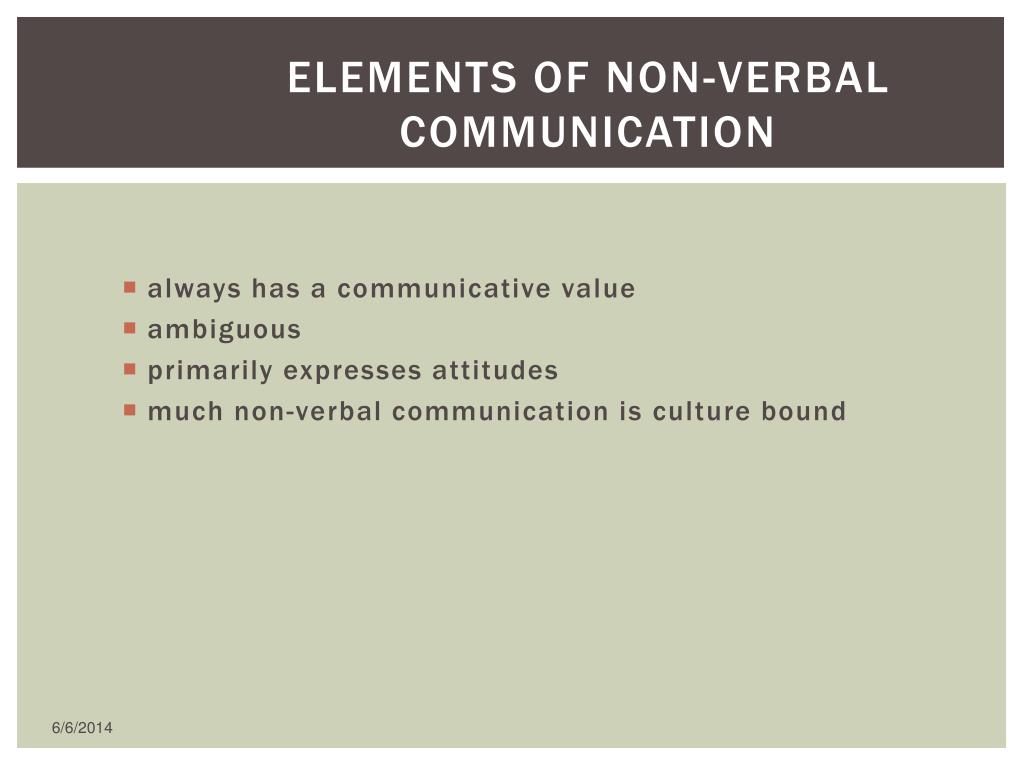 ELEMENTS OF NON-VERBAL COMMUNICATION

- always has a communicative value
- ambiguous
- primarily expresses attitudes
- much non-verbal communication is culture bound

6/6/2014